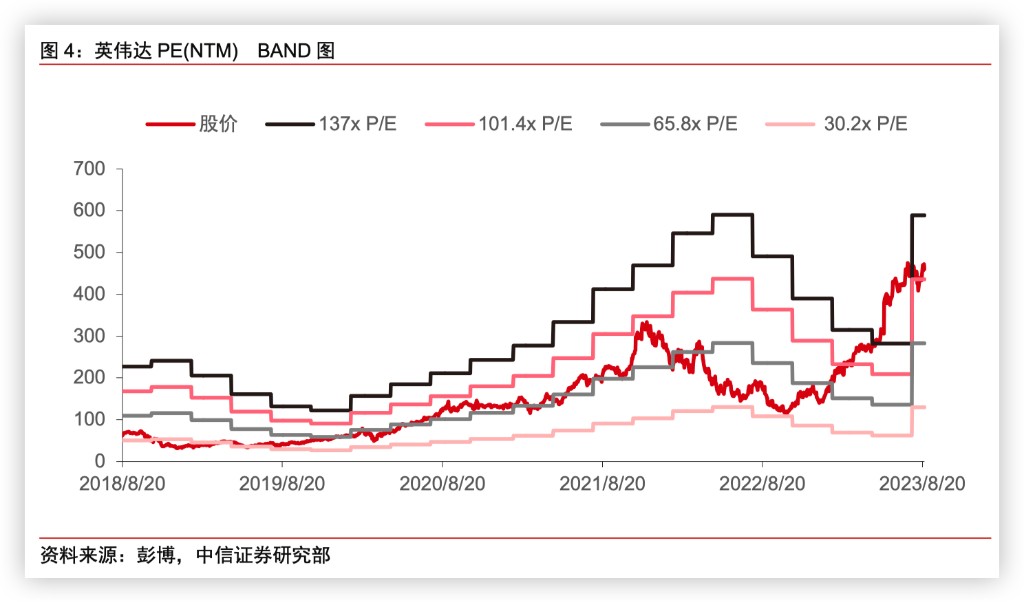 图 4：英伟达 PE(NTM) BAND 图

股价
137x P/E
101.4x P/E
65.8x P/E
30.2x P/E

700
600
500
400
300
200
100
0

2018/8/20
2019/8/20
2020/8/20
2021/8/20
2022/8/20
2023/8/20

资料来源：彭博，中信证券研究部